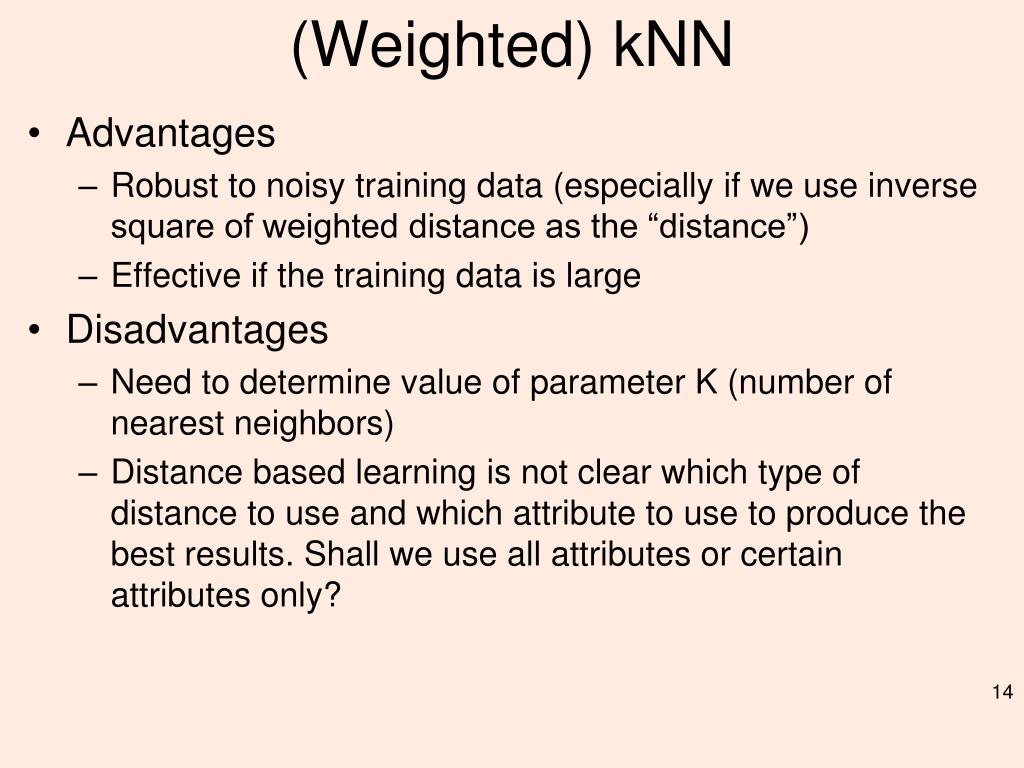 (Weighted) kNN

• Advantages
– Robust to noisy training data (especially if we use inverse square of weighted distance as the “distance”)
– Effective if the training data is large

• Disadvantages
– Need to determine value of parameter K (number of nearest neighbors)
– Distance based learning is not clear which type of distance to use and which attribute to use to produce the best results. Shall we use all attributes or certain attributes only?

14